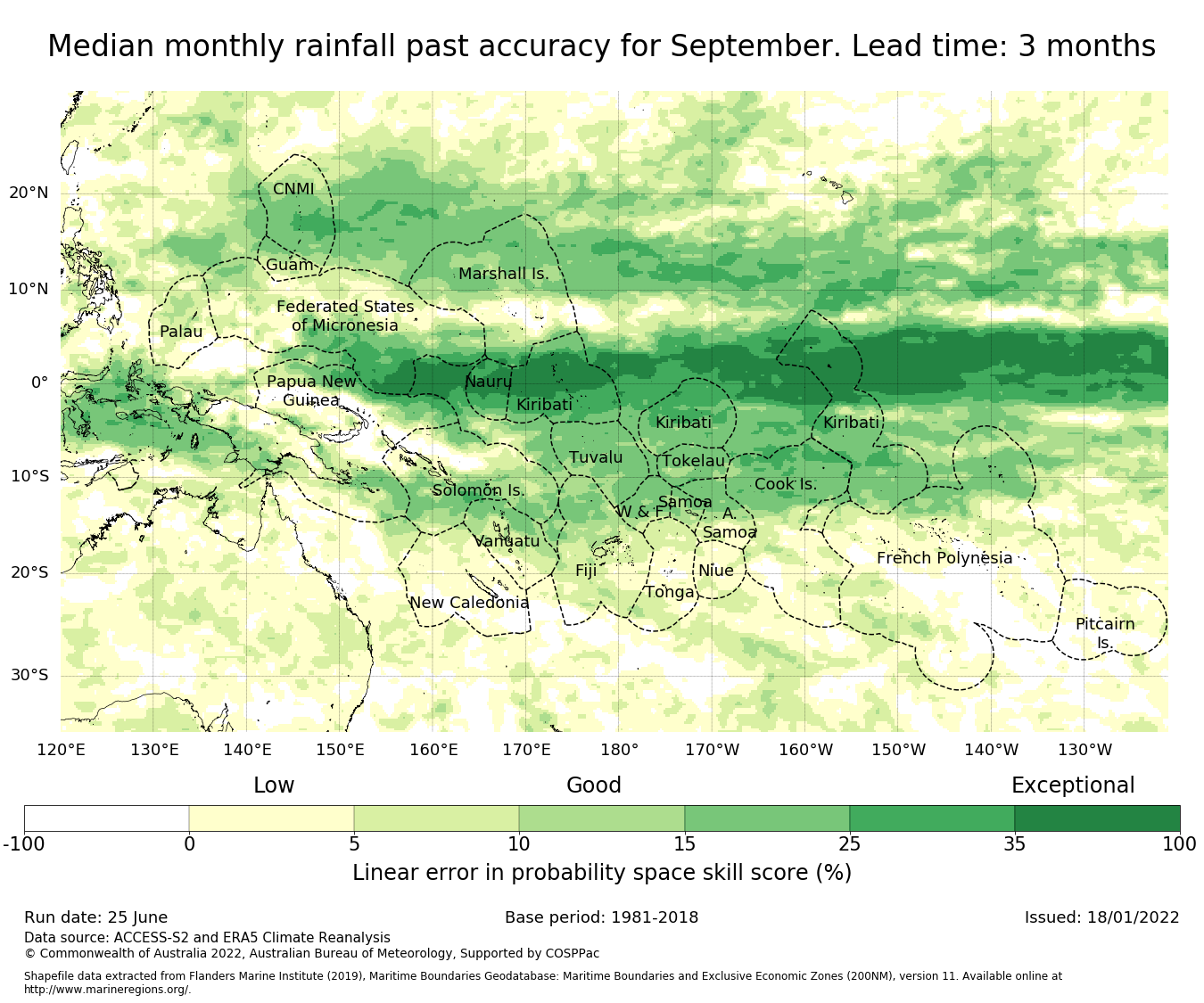 Median monthly rainfall past accuracy for September. Lead time: 3 months

20°N
10°N
0°
10°S
20°S
30°S

CNMI
Guam
Marshall Is.
Federated States of Micronesia
Palau
Papua New Guinea
Nauru
Kiribati
Kiribati
Kiribati
Tuvalu
Tokelau
Solomon Is.
Cook Is.
Samoa
W & F
A. Samoa
Vanuatu
Fiji
Niue
Tonga
French Polynesia
New Caledonia
Pitcairn Is.

120°E 130°E 140°E 150°E 160°E 170°E 180° 170°W 160°W 150°W 140°W 130°W

Low
Good
Exceptional

-100 0 5 10 15 25 35 100

Linear error in probability space skill score (%)

Run date: 25 June
Base period: 1981-2018
Issued: 18/01/2022
Data source: ACCESS-S2 and ERA5 Climate Reanalysis
© Commonwealth of Australia 2022, Australian Bureau of Meteorology, Supported by COSPPac

Shapefile data extracted from Flanders Marine Institute (2019), Maritime Boundaries Geodatabase: Maritime Boundaries and Exclusive Economic Zones (200NM), version 11. Available online at http://www.marineregions.org/.